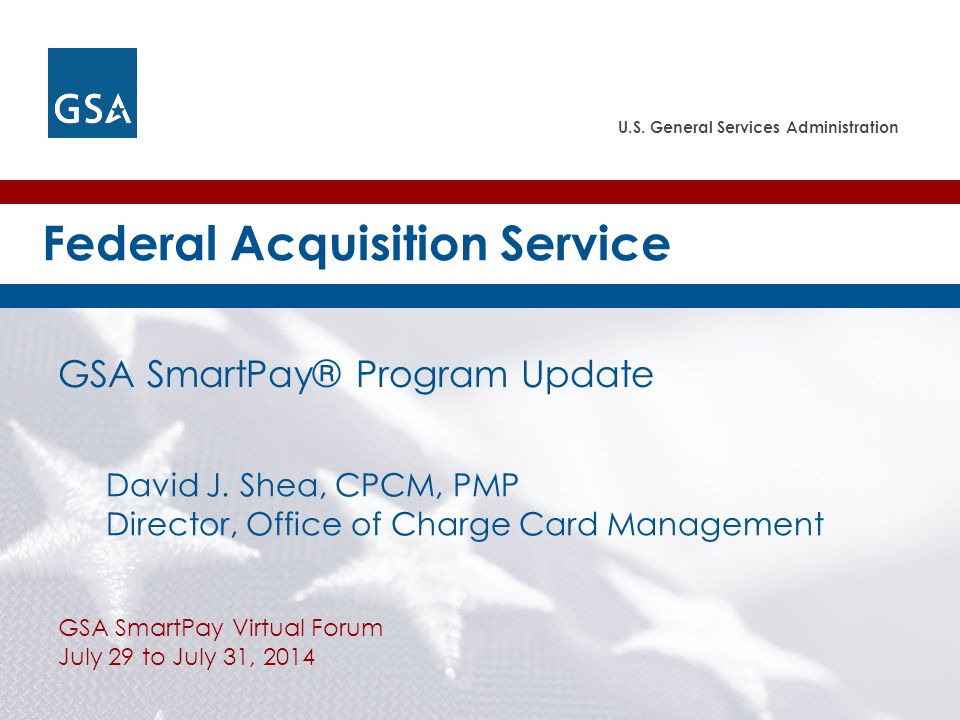 GSA

U.S. General Services Administration

Federal Acquisition Service

GSA SmartPay® Program Update

David J. Shea, CPCM, PMP
Director, Office of Charge Card Management

GSA SmartPay Virtual Forum
July 29 to July 31, 2014